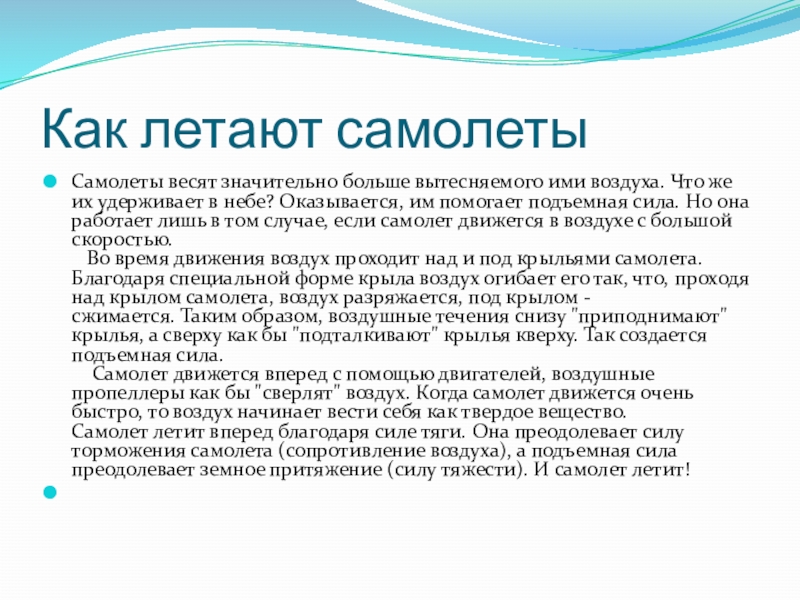 Как летают самолеты

Самолеты весят значительно больше вытесняемого ими воздуха. Что же их удерживает в небе? Оказывается, им помогает подъемная сила. Но она работает лишь в том случае, если самолет движется в воздухе с большой скоростью.
Во время движения воздух проходит над и под крыльями самолета. Благодаря специальной форме крыла воздух огибает его так, что, проходя над крылом самолета, воздух разряжается, под крылом - сжимается. Таким образом, воздушные течения снизу "приподнимают" крылья, а сверху как бы "подталкивают" крылья кверху. Так создается подъемная сила.
Самолет движется вперед с помощью двигателей, воздушные пропеллеры как бы "сверлят" воздух. Когда самолет движется очень быстро, то воздух начинает вести себя как твердое вещество. Самолет летит вперед благодаря силе тяги. Она преодолевает силу торможения самолета (сопротивление воздуха), а подъемная сила преодолевает земное притяжение (силу тяжести). И самолет летит!